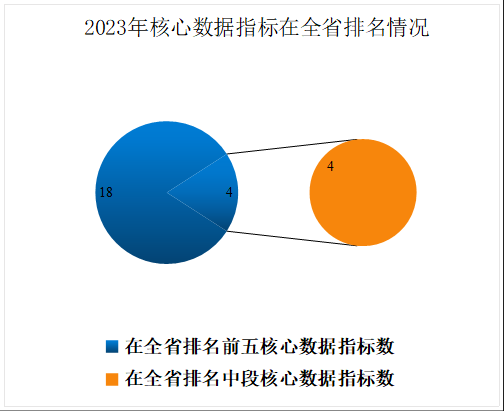 2023年核心数据指标在全省排名情况

18

4

4

在全省排名前五核心数据指标数

在全省排名中段核心数据指标数